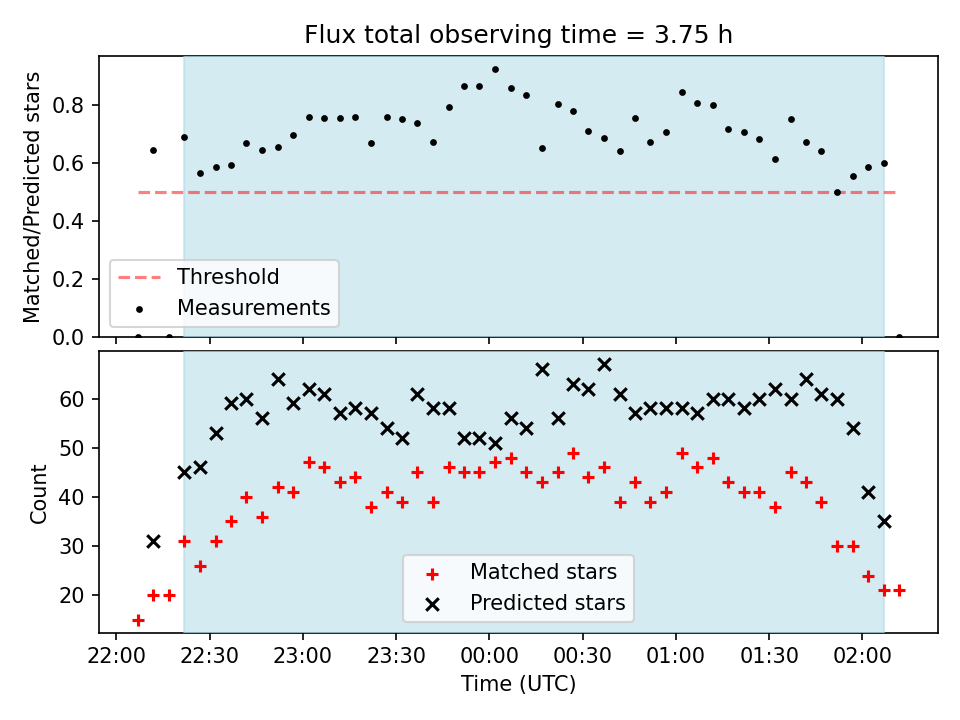 Flux total observing time = 3.75 h

Matched/Predicted stars

0.8
0.6
0.4
0.2
0.0

Threshold
Measurements

Count

60
50
40
30
20

Matched stars
Predicted stars

22:00 22:30 23:00 23:30 00:00 00:30 01:00 01:30 02:00

Time (UTC)